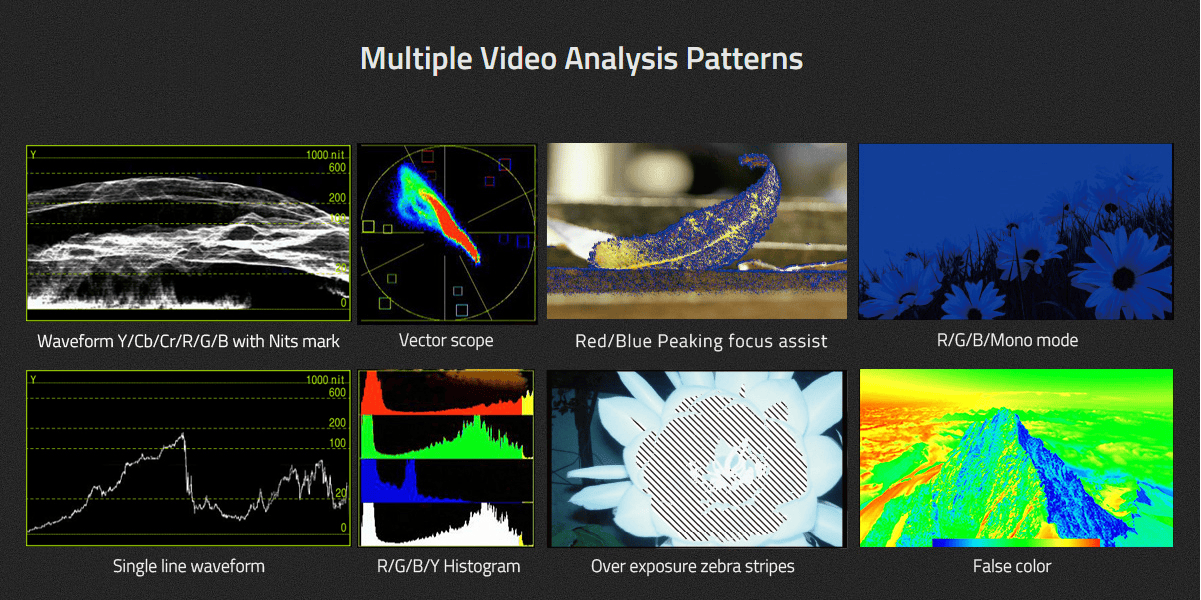 Multiple Video Analysis Patterns

Y
1000 nit
600
200
100
20
0

Waveform Y/Cb/Cr/R/G/B with Nits mark

Vector scope

Red/Blue Peaking focus assist

R/G/B/Mono mode

Y
1000 nit
600
200
100
20
0

Single line waveform

R/G/B/Y Histogram

Over exposure zebra stripes

False color